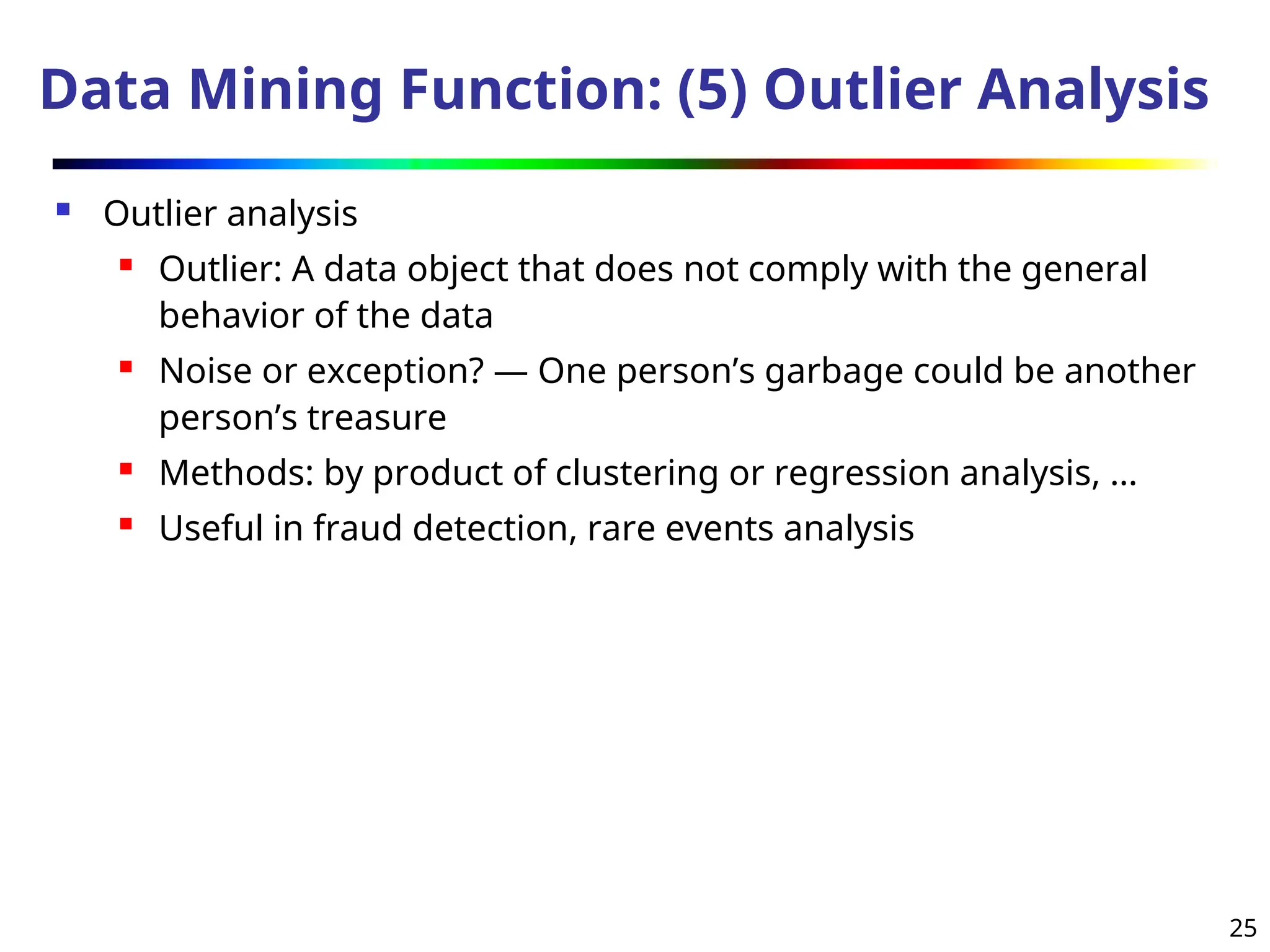 Data Mining Function: (5) Outlier Analysis

- Outlier analysis
  - Outlier: A data object that does not comply with the general behavior of the data
  - Noise or exception? — One person’s garbage could be another person’s treasure
  - Methods: by product of clustering or regression analysis, …
  - Useful in fraud detection, rare events analysis

25